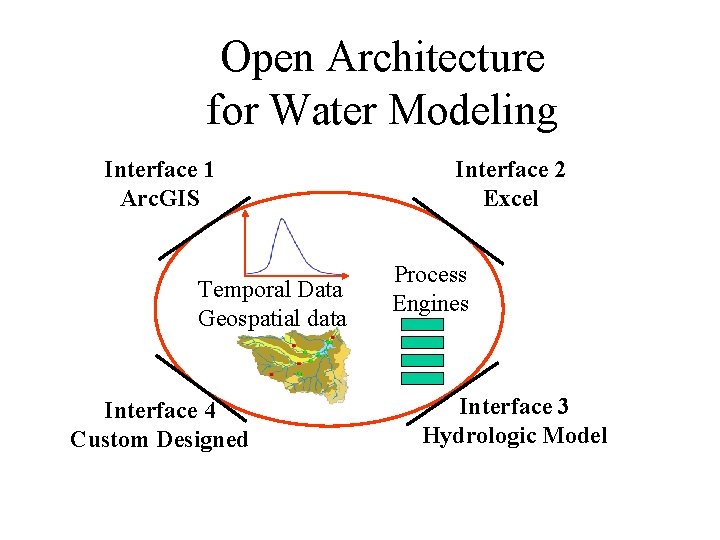 Open Architecture for Water Modeling

Interface 1
ArcGIS

Interface 2
Excel

Temporal Data
Geospatial data

Process
Engines

Interface 4
Custom Designed

Interface 3
Hydrologic Model